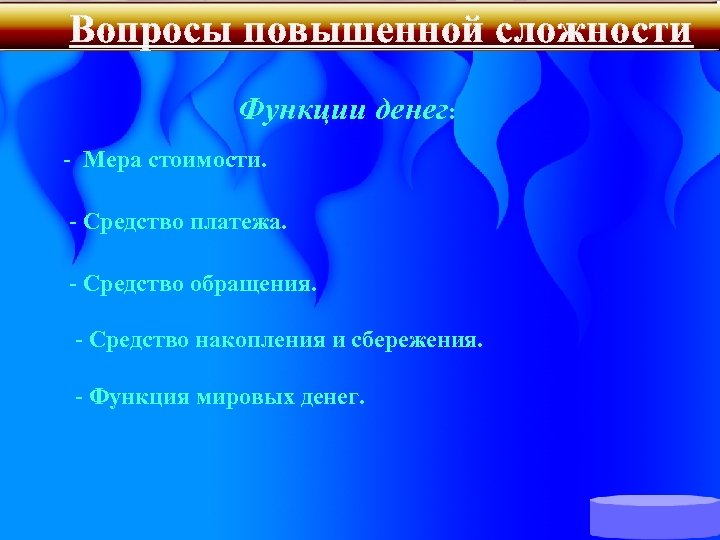 Вопросы повышенной сложности

Функции денег:

- Мера стоимости.

- Средство платежа.

- Средство обращения.

- Средство накопления и сбережения.

- Функция мировых денег.